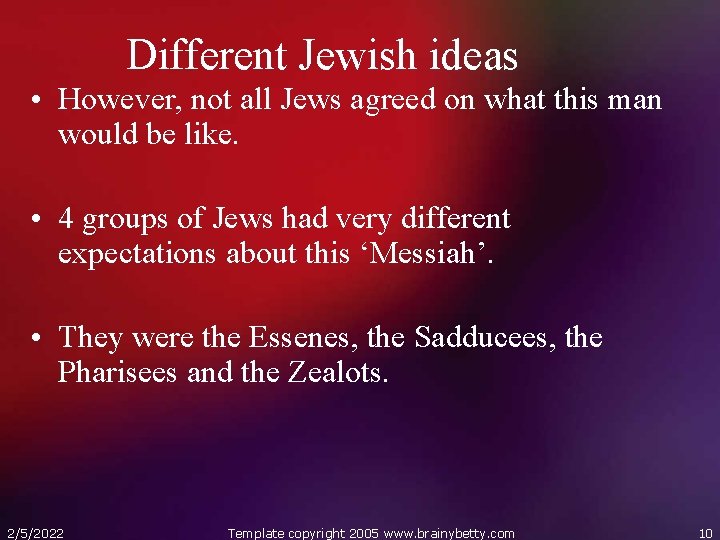 Different Jewish ideas

• However, not all Jews agreed on what this man would be like.

• 4 groups of Jews had very different expectations about this ‘Messiah’.

• They were the Essenes, the Sadducees, the Pharisees and the Zealots.

2/5/2022 Template copyright 2005 www.brainybetty.com 10